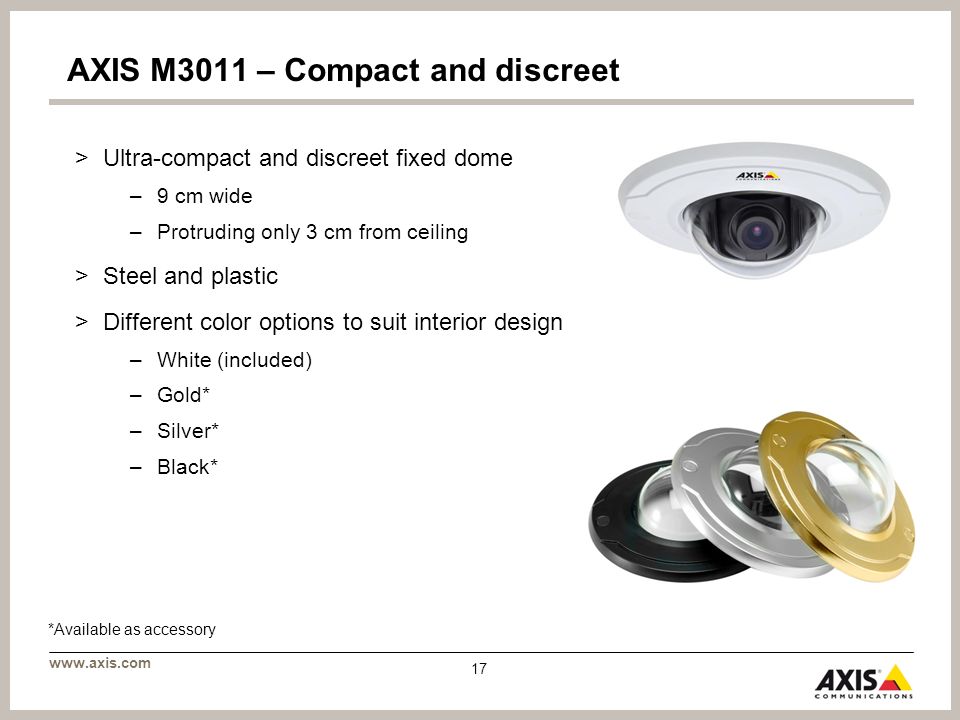 AXIS M3011 – Compact and discreet

> Ultra-compact and discreet fixed dome

– 9 cm wide

– Protruding only 3 cm from ceiling

> Steel and plastic

> Different color options to suit interior design

– White (included)

– Gold*

– Silver*

– Black*

AXIS COMMUNICATIONS

*Available as accessory

www.axis.com

17

AXIS COMMUNICATIONS